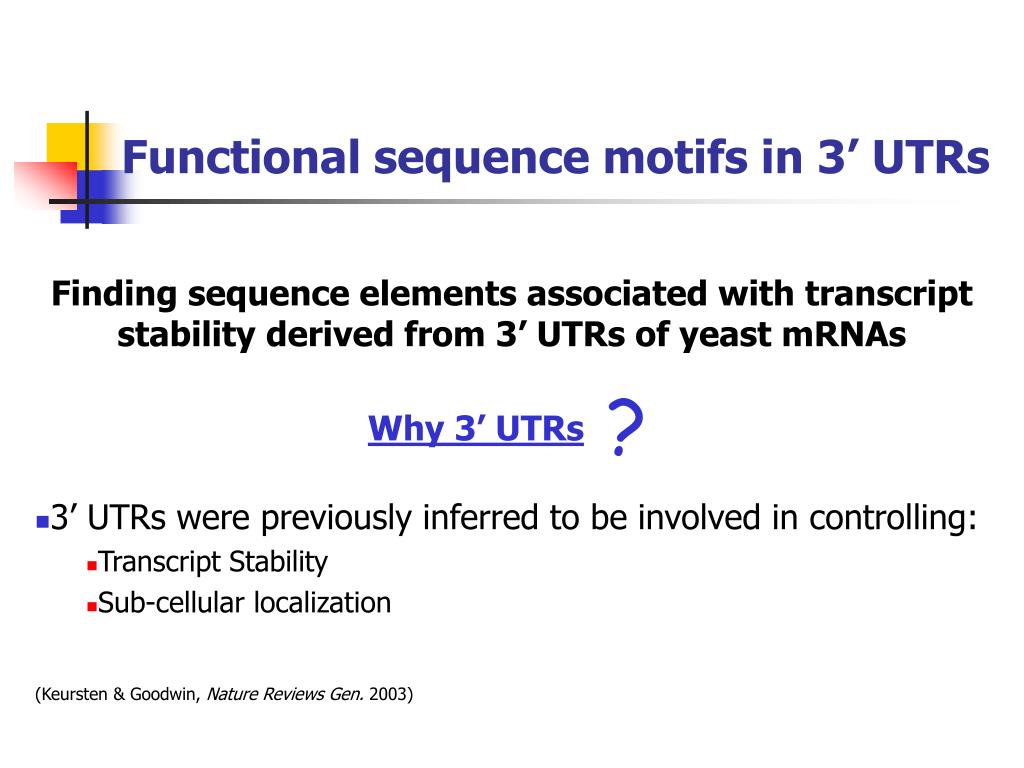 Functional sequence motifs in 3’ UTRs

Finding sequence elements associated with transcript stability derived from 3’ UTRs of yeast mRNAs

Why 3’ UTRs ?

3’ UTRs were previously inferred to be involved in controlling:

Transcript Stability

Sub-cellular localization

(Keursten & Goodwin, Nature Reviews Gen. 2003)